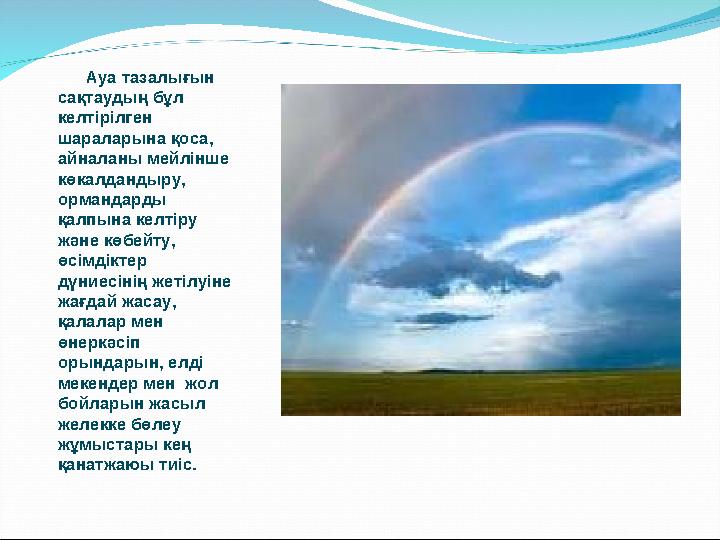 Ауа тазалығын сақтаудың бұл келтірілген шараларына қоса, айналаны мейлінше көкалдандыру, ормандарды қалпына келтіру және көбейту, өсімдіктер дүниесінің жетілуіне жағдай жасау, қалалар мен өнеркәсіп орындарын, елді мекендер мен жол бойларын жасыл желекке бөлеу жұмыстары кең қанатжаюы тиіс.